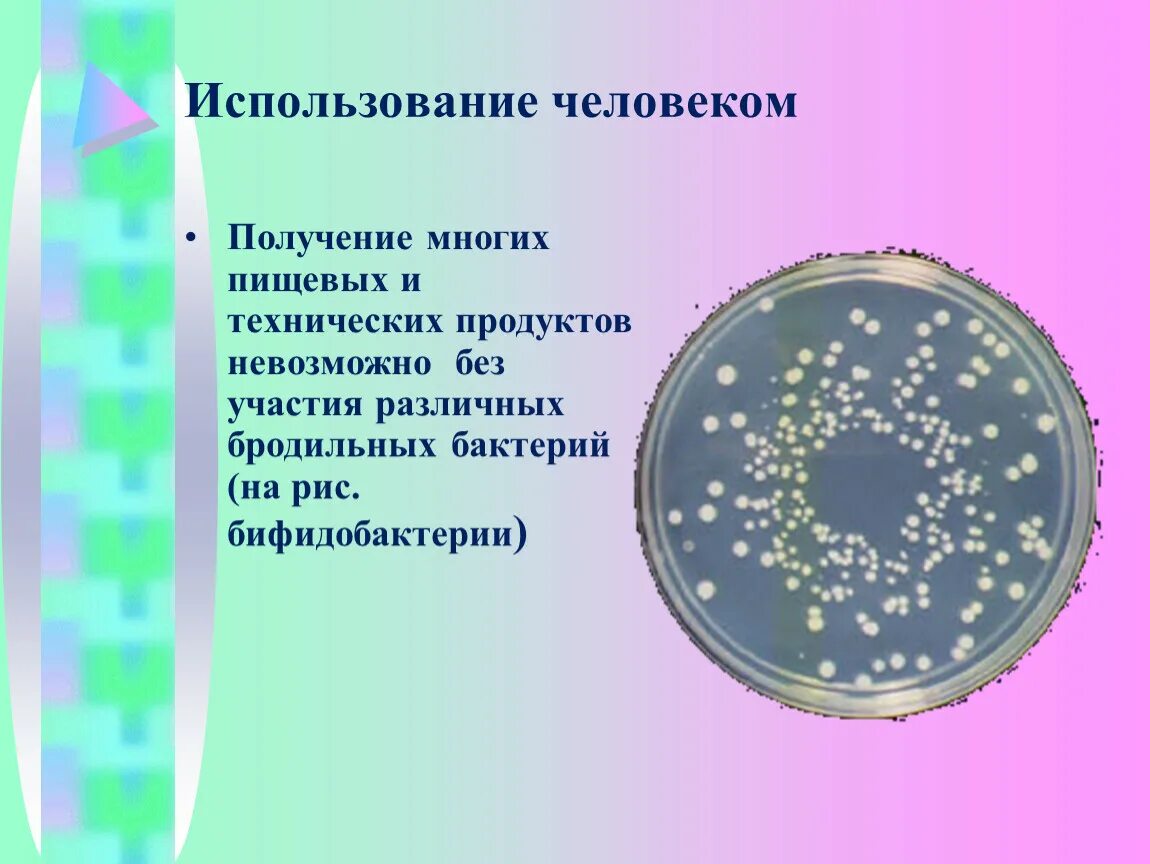 Использование человеком

• Получение многих пищевых и технических продуктов невозможно без участия различных бродильных бактерий (на рис. бифидобактерии)